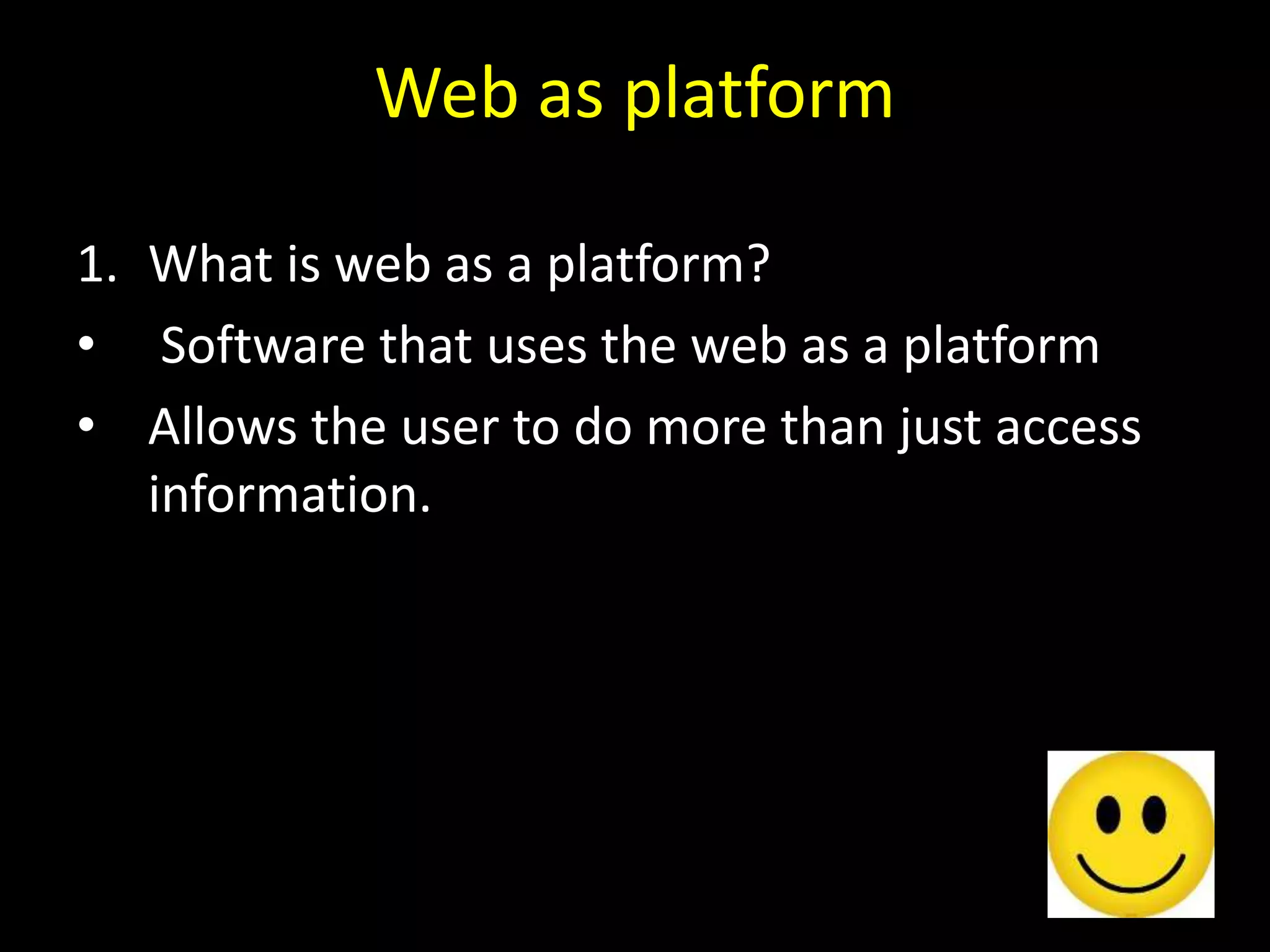 Web as platform

1. What is web as a platform?
• Software that uses the web as a platform
• Allows the user to do more than just access information.